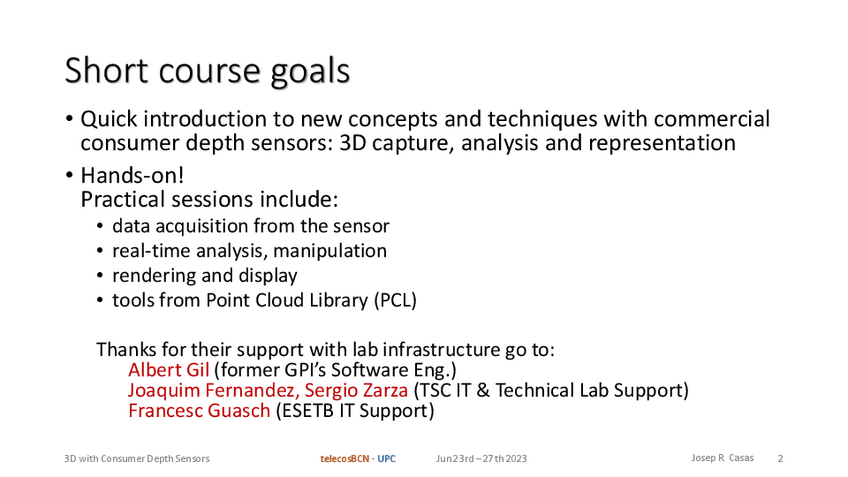 Short course goals

• Quick introduction to new concepts and techniques with commercial consumer depth sensors: 3D capture, analysis and representation

• Hands-on!
Practical sessions include:
• data acquisition from the sensor
• real-time analysis, manipulation
• rendering and display
• tools from Point Cloud Library (PCL)

Thanks for their support with lab infrastructure go to:
Albert Gil (former GPI's Software Eng.)
Joaquim Fernandez, Sergio Zarza (TSC IT & Technical Lab Support)
Francesc Guasch (ESETB IT Support)

3D with Consumer Depth Sensors telecosBCN - UPC Jun 23rd – 27th 2023 Josep R. Casas 2